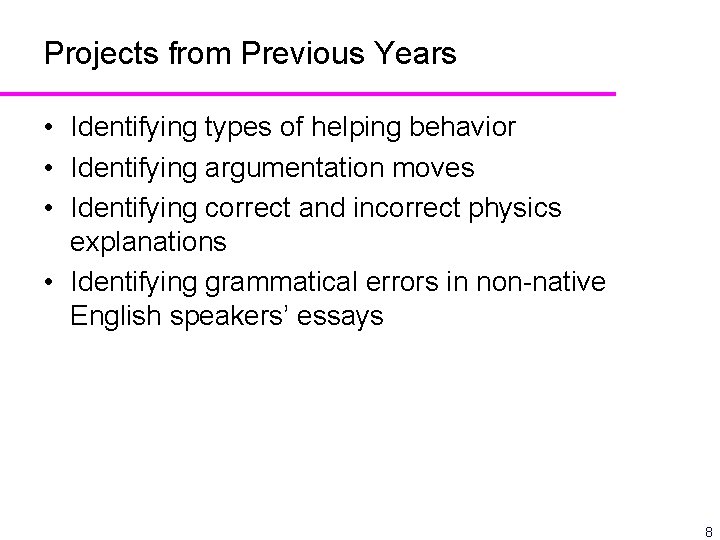 Projects from Previous Years

• Identifying types of helping behavior
• Identifying argumentation moves
• Identifying correct and incorrect physics explanations
• Identifying grammatical errors in non-native English speakers' essays

8